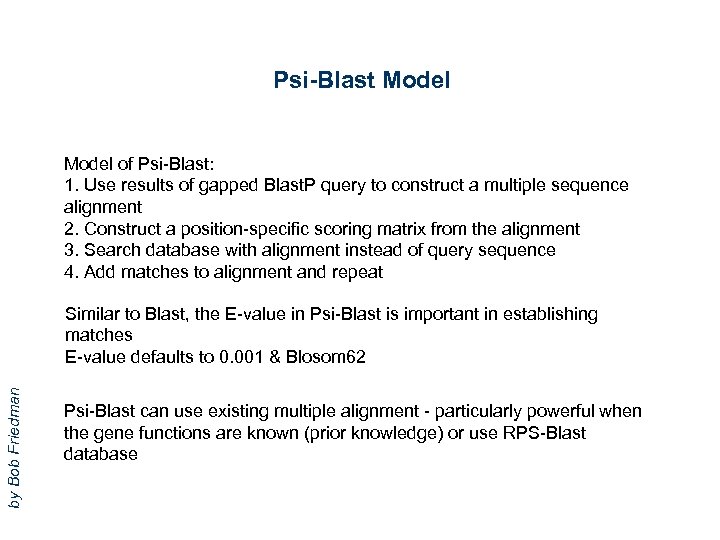 Psi-Blast Model

Model of Psi-Blast:
1. Use results of gapped BlastP query to construct a multiple sequence alignment
2. Construct a position-specific scoring matrix from the alignment
3. Search database with alignment instead of query sequence
4. Add matches to alignment and repeat

Similar to Blast, the E-value in Psi-Blast is important in establishing matches
E-value defaults to 0.001 & Blosom62

Psi-Blast can use existing multiple alignment - particularly powerful when the gene functions are known (prior knowledge) or use RPS-Blast database

by Bob Friedman